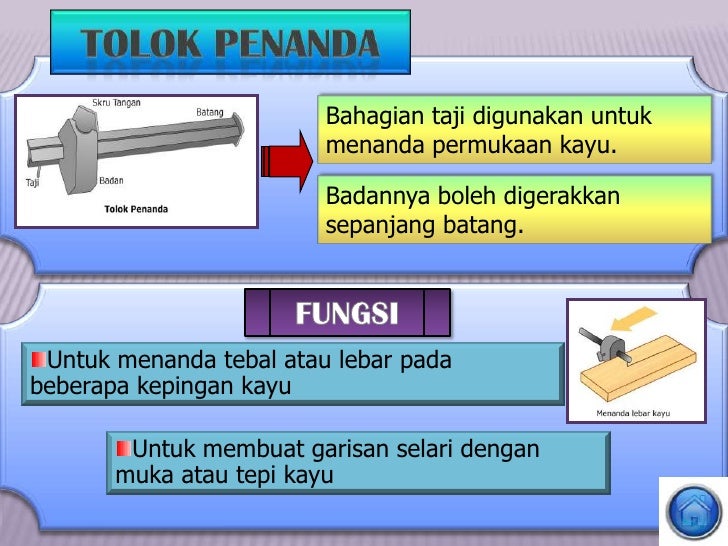 TOLOK PENANDA

Skru Tangan
Batang
Taji
Badan
Tolok Penanda

Bahagian taji digunakan untuk menanda permukaan kayu.

Badannya boleh digerakkan sepanjang batang.

FUNGSI

Untuk menanda tebal atau lebar pada beberapa kepingan kayu

Menanda lebar kayu

Untuk membuat garisan selari dengan muka atau tepi kayu